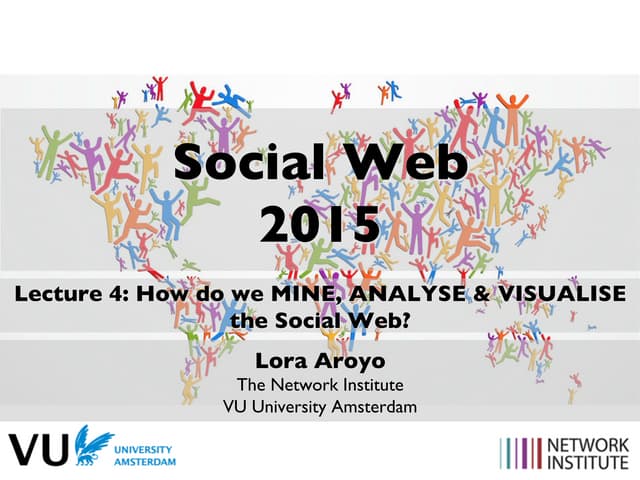 Social Web 2015

Lecture 4: How do we MINE, ANALYSE & VISUALISE the Social Web?

Lora Aroyo
The Network Institute
VU University Amsterdam

VU UNIVERSITY AMSTERDAM

NETWORK INSTITUTE